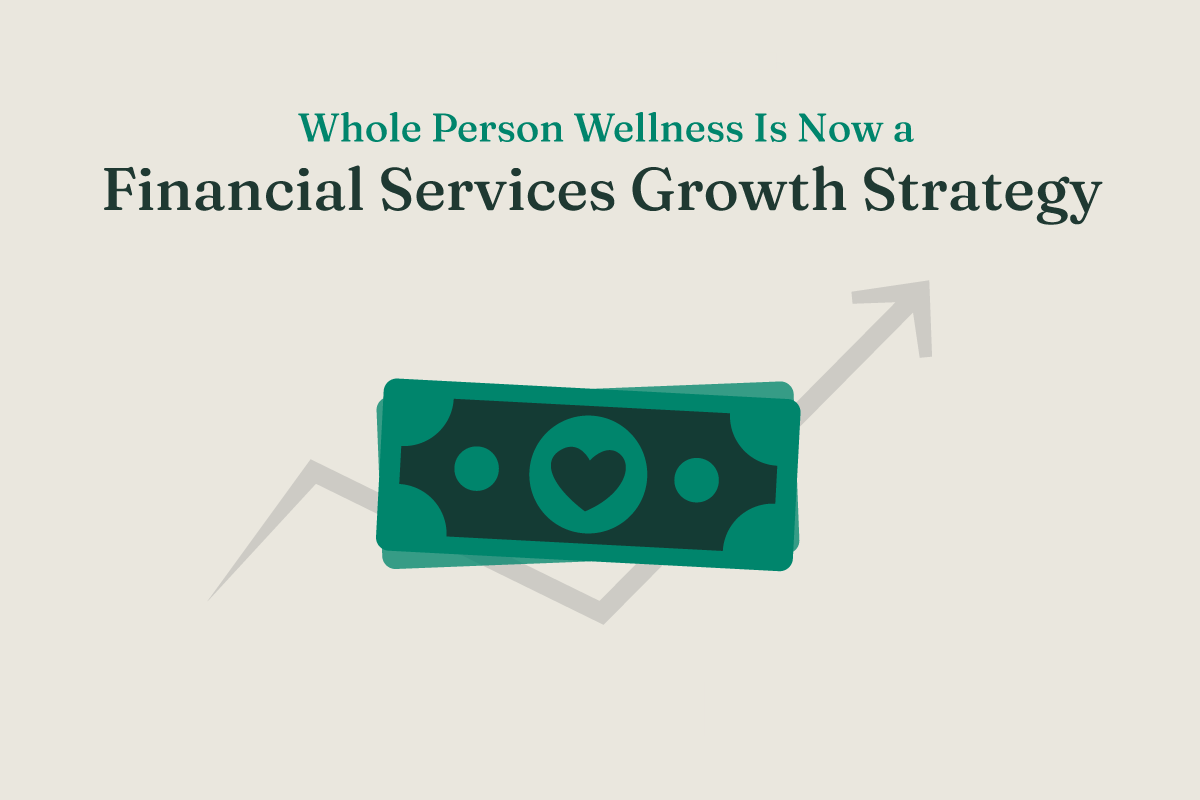 Whole Person Wellness Is Now a
Financial Services Growth Strategy